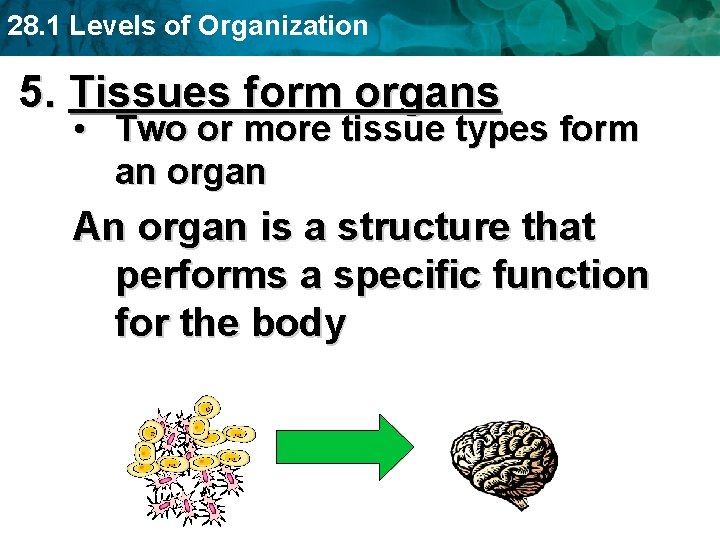 28.1 Levels of Organization

5. Tissues form organs

• Two or more tissue types form an organ

An organ is a structure that performs a specific function for the body